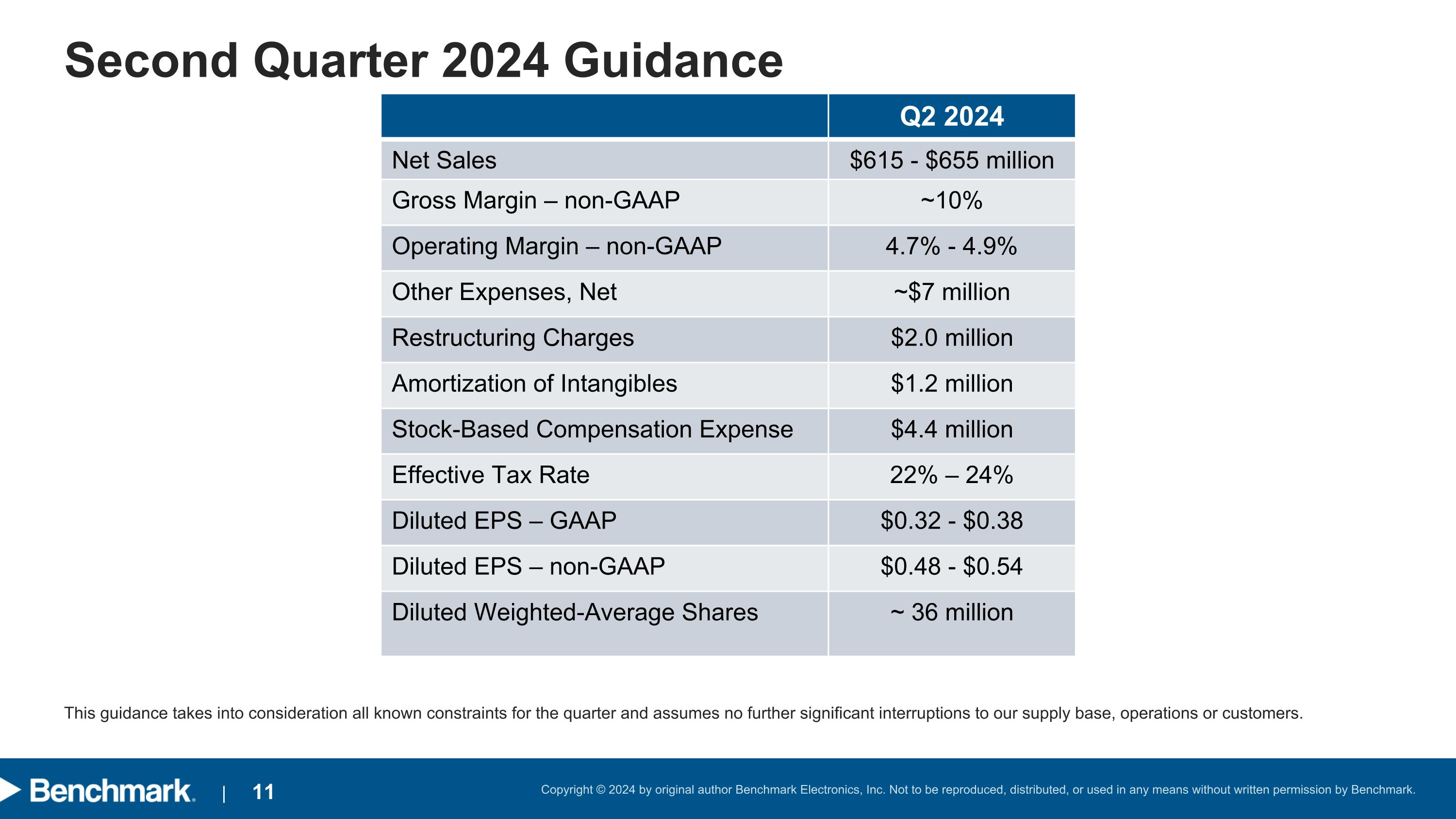 Second Quarter 2024 Guidance

| | Q2 2024 |
|---|---|
| Net Sales | \$615 - \$655 million |
| Gross Margin – non-GAAP | ~10% |
| Operating Margin – non-GAAP | 4.7% - 4.9% |
| Other Expenses, Net | ~\$7 million |
| Restructuring Charges | \$2.0 million |
| Amortization of Intangibles | \$1.2 million |
| Stock-Based Compensation Expense | \$4.4 million |
| Effective Tax Rate | 22% – 24% |
| Diluted EPS – GAAP | \$0.32 - \$0.38 |
| Diluted EPS – non-GAAP | \$0.48 - \$0.54 |
| Diluted Weighted-Average Shares | ~ 36 million |

This guidance takes into consideration all known constraints for the quarter and assumes no further significant interruptions to our supply base, operations or customers.

Benchmark. | 11

Copyright © 2024 by original author Benchmark Electronics, Inc. Not to be reproduced, distributed, or used in any means without written permission by Benchmark.